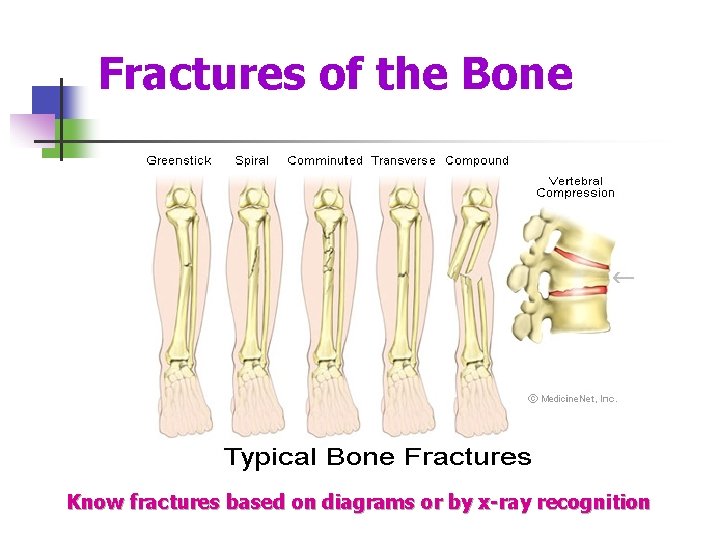 Fractures of the Bone

Greenstick Spiral Comminuted Transverse Compound

Vertebral Compression

© MedicineNet, Inc.

Typical Bone Fractures

Know fractures based on diagrams or by x-ray recognition